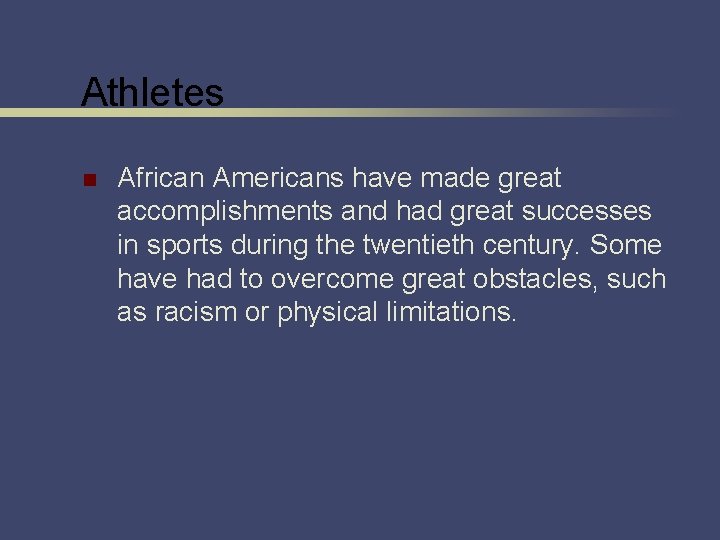 Athletes

African Americans have made great accomplishments and had great successes in sports during the twentieth century. Some have had to overcome great obstacles, such as racism or physical limitations.